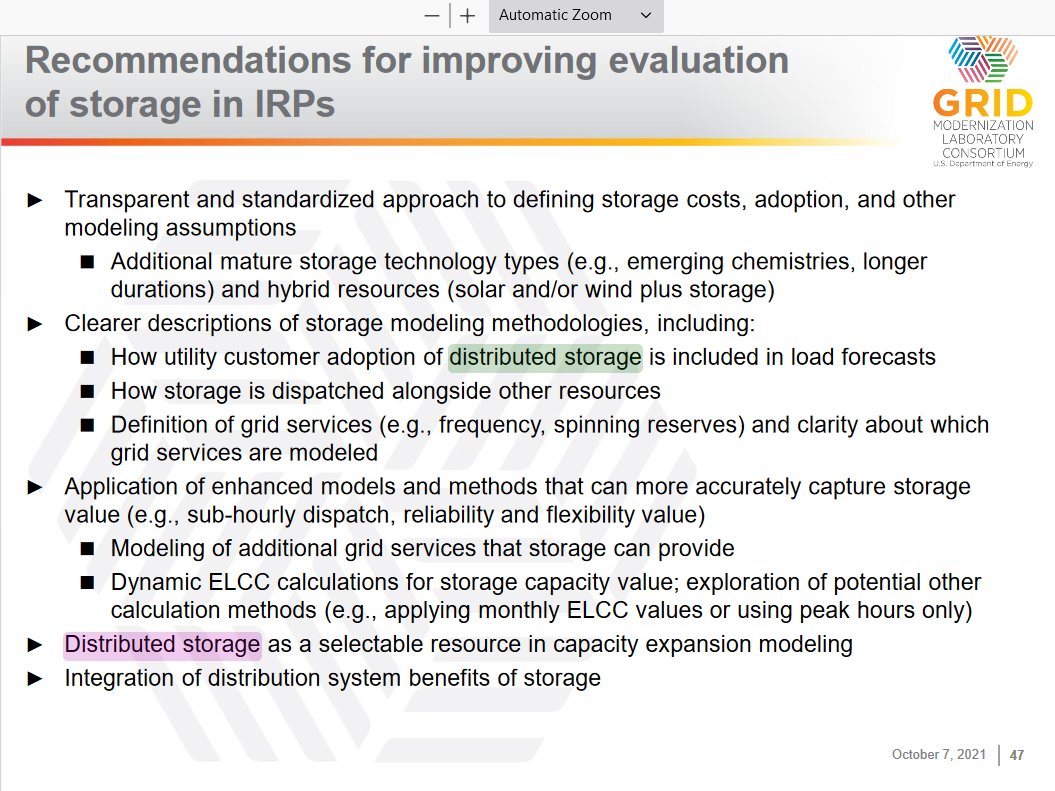 — + Automatic Zoom

Recommendations for improving evaluation of storage in IRPs

GRID
MODERNIZATION LABORATORY CONSORTIUM
U.S. Department of Energy

► Transparent and standardized approach to defining storage costs, adoption, and other modeling assumptions
■ Additional mature storage technology types (e.g., emerging chemistries, longer durations) and hybrid resources (solar and/or wind plus storage)
► Clearer descriptions of storage modeling methodologies, including:
■ How utility customer adoption of distributed storage is included in load forecasts
■ How storage is dispatched alongside other resources
■ Definition of grid services (e.g., frequency, spinning reserves) and clarity about which grid services are modeled
► Application of enhanced models and methods that can more accurately capture storage value (e.g., sub-hourly dispatch, reliability and flexibility value)
■ Modeling of additional grid services that storage can provide
■ Dynamic ELCC calculations for storage capacity value; exploration of potential other calculation methods (e.g., applying monthly ELCC values or using peak hours only)
► Distributed storage as a selectable resource in capacity expansion modeling
► Integration of distribution system benefits of storage

October 7, 2021 | 47